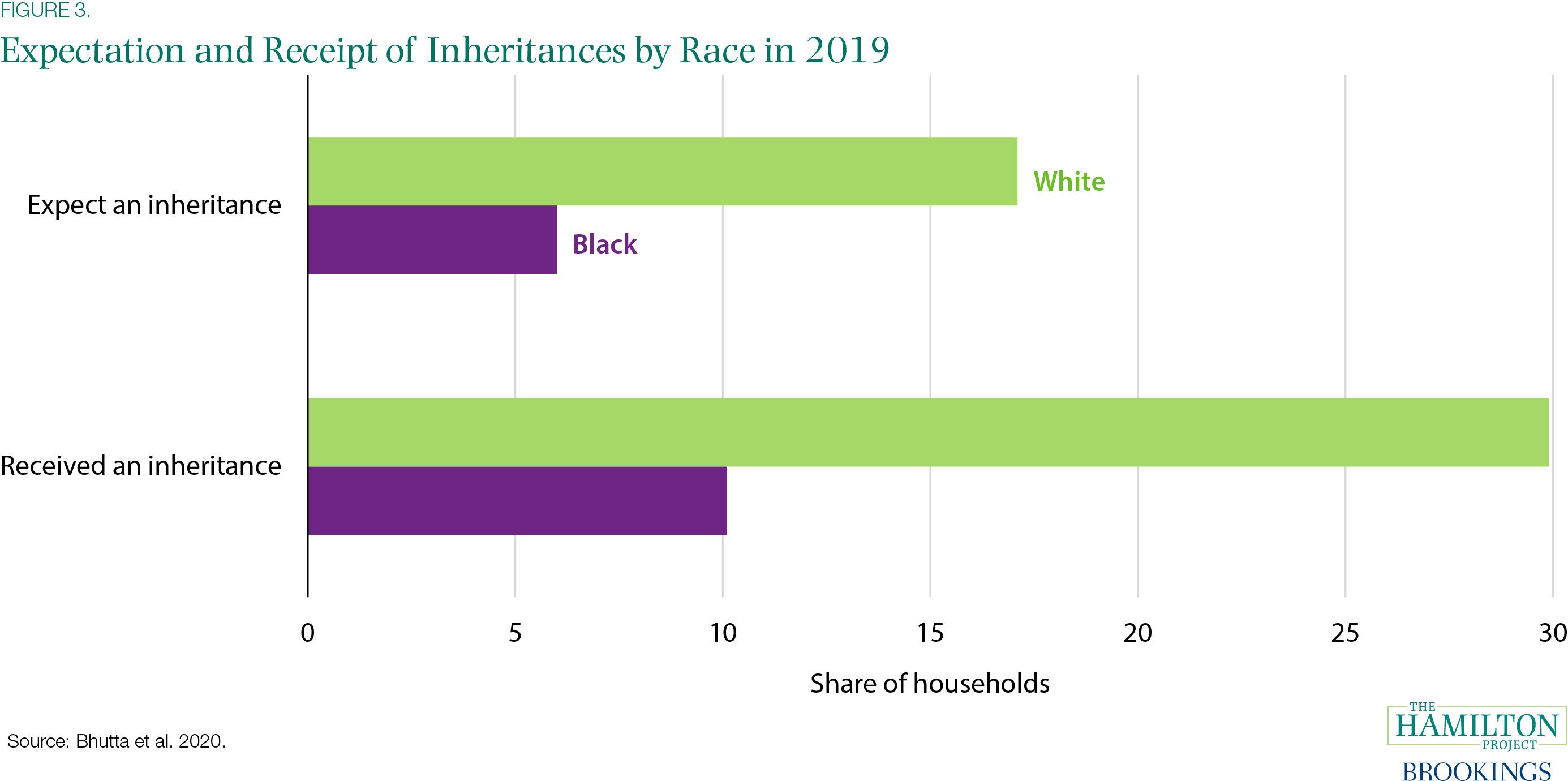 FIGURE 3.

Expectation and Receipt of Inheritances by Race in 2019

Expect an inheritance

White

Black

Received an inheritance

0 5 10 15 20 25 30

Share of households

Source: Bhutta et al. 2020.

THE HAMILTON PROJECT

BROOKINGS